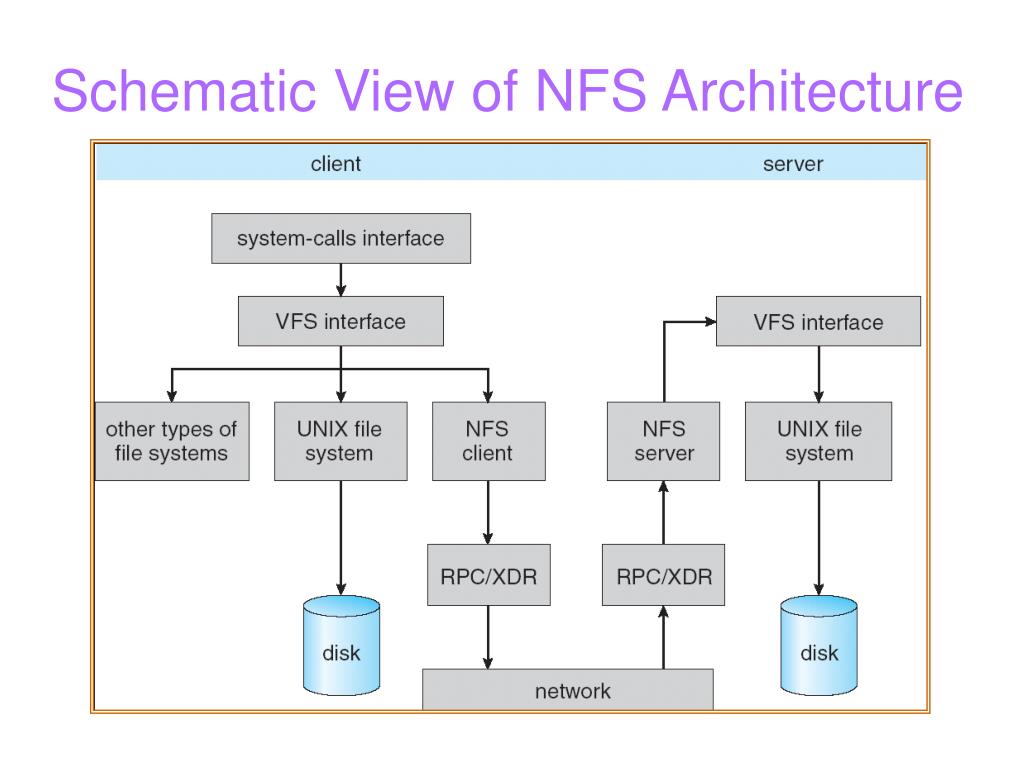 Schematic View of NFS Architecture

client

server

system-calls interface

VFS interface

VFS interface

other types of file systems

UNIX file system

NFS client

NFS server

UNIX file system

RPC/XDR

RPC/XDR

disk

disk

network